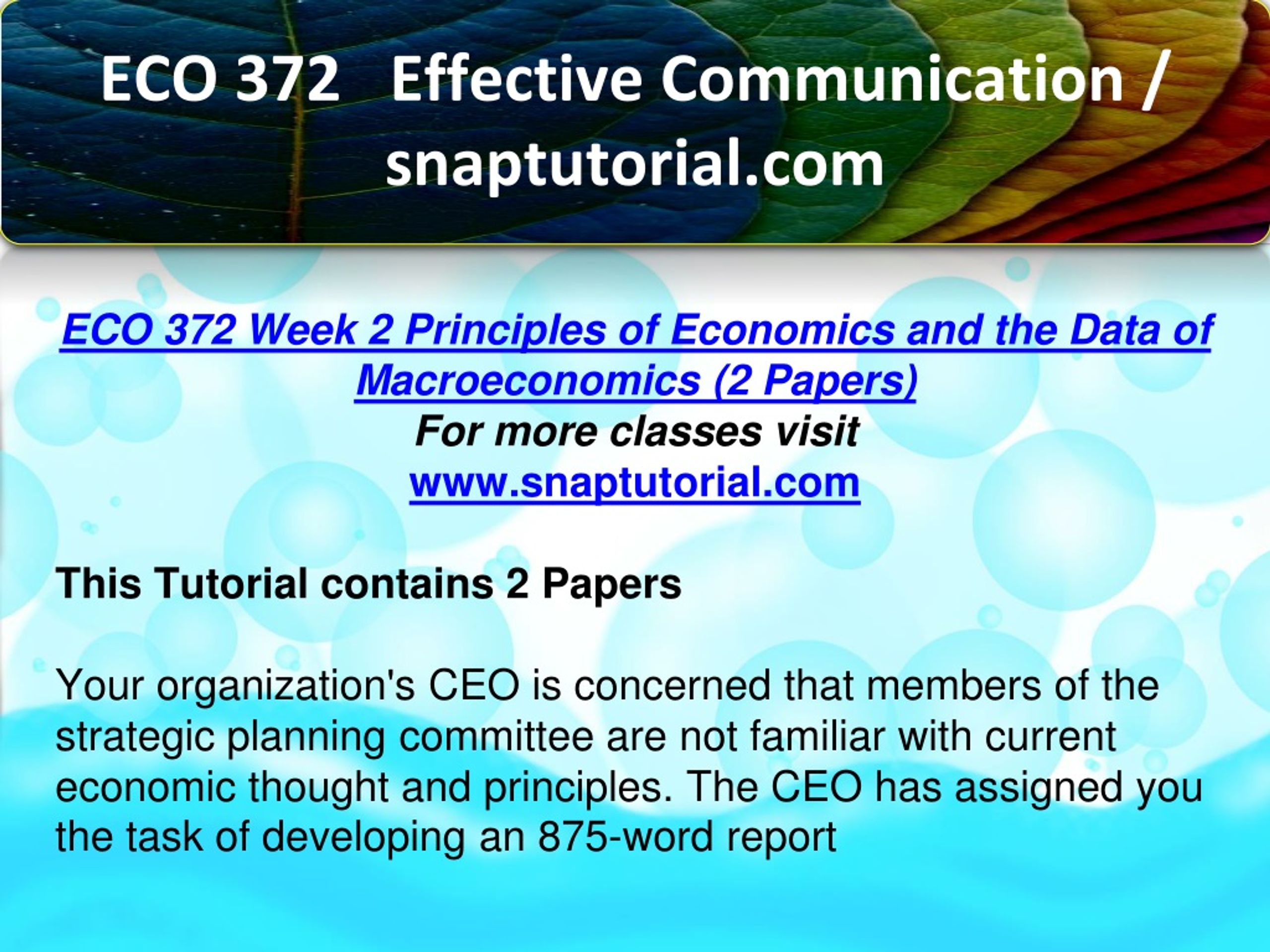 ECO 372 Effective Communication / snaptutorial.com

ECO 372 Week 2 Principles of Economics and the Data of Macroeconomics (2 Papers)
For more classes visit
www.snaptutorial.com

This Tutorial contains 2 Papers

Your organization's CEO is concerned that members of the strategic planning committee are not familiar with current economic thought and principles. The CEO has assigned you the task of developing an 875-word report